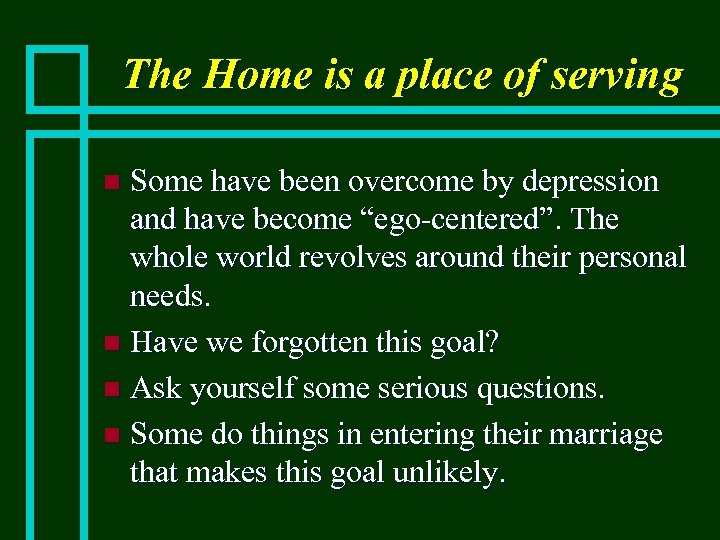 The Home is a place of serving

- Some have been overcome by depression and have become “ego-centered”. The whole world revolves around their personal needs.
- Have we forgotten this goal?
- Ask yourself some serious questions.
- Some do things in entering their marriage that makes this goal unlikely.